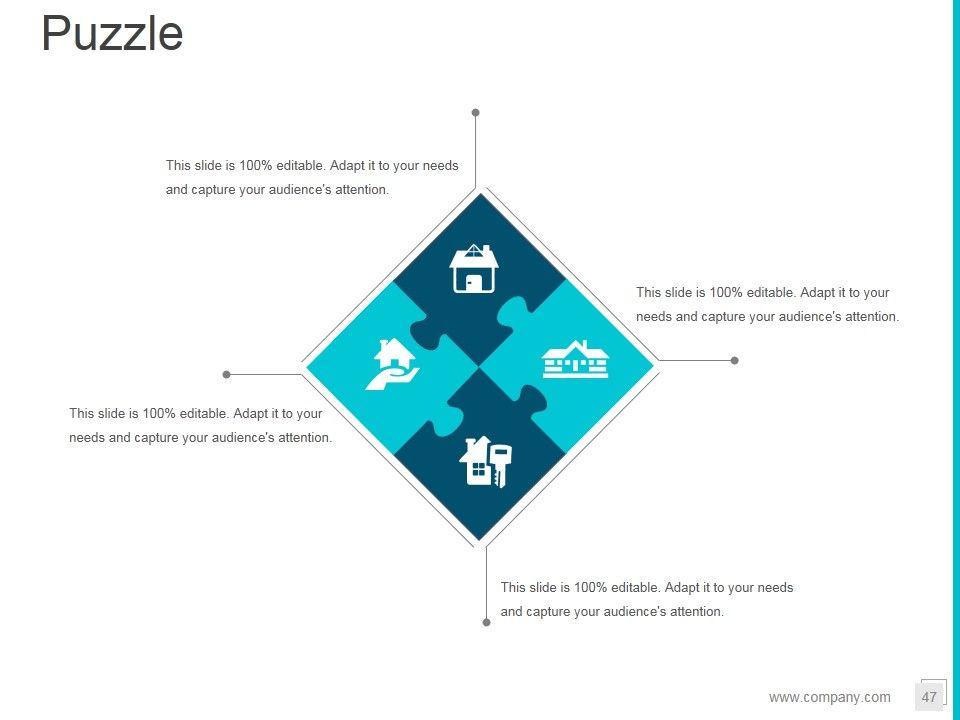 Puzzle

This slide is 100% editable. Adapt it to your needs and capture your audience's attention.

This slide is 100% editable. Adapt it to your needs and capture your audience's attention.

This slide is 100% editable. Adapt it to your needs and capture your audience's attention.

This slide is 100% editable. Adapt it to your needs and capture your audience's attention.

www.company.com 47